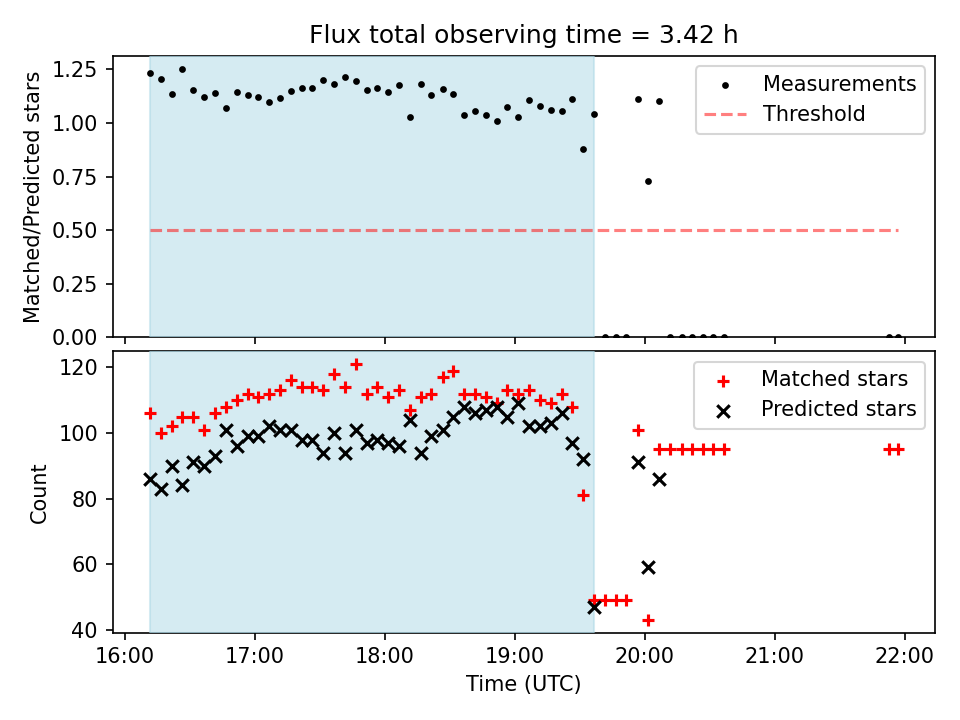 Flux total observing time = 3.42 h

Matched/Predicted stars

1.25
1.00
0.75
0.50
0.25
0.00

Measurements
Threshold

Count

120
100
80
60
40

Matched stars
Predicted stars

16:00 17:00 18:00 19:00 20:00 21:00 22:00

Time (UTC)